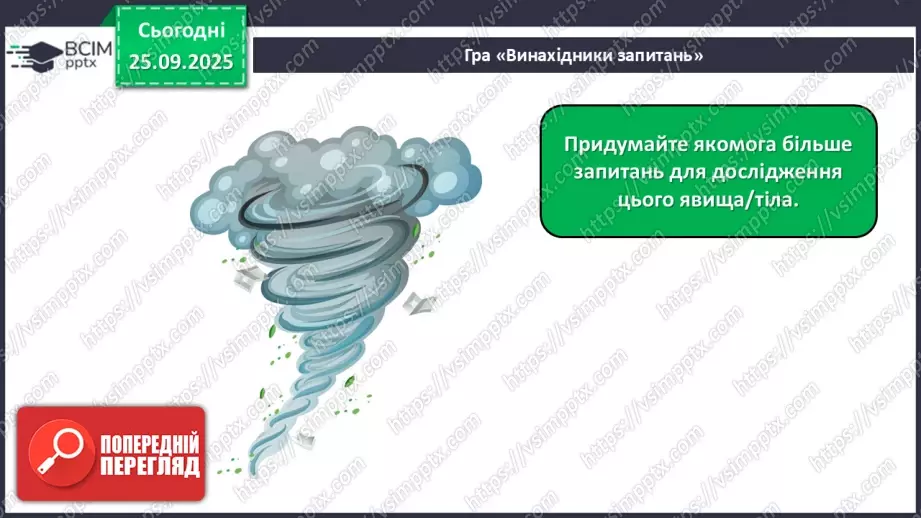 ВСІМ pptx

Сьогодні 25.09.2025

Гра «Винахідники запитань»

Придумайте якомога більше запитань для дослідження цього явища/тіла.

ПОПЕРЕДНІЙ ПЕРЕГЛЯД

https://vsimpptx.com